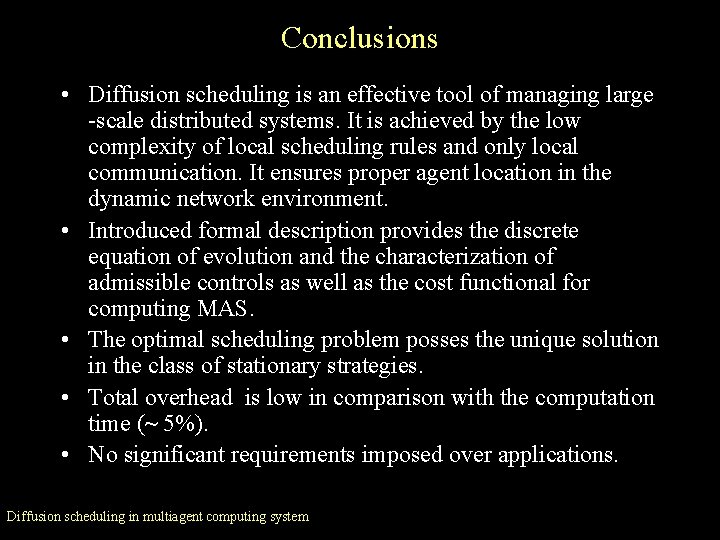 Conclusions

• Diffusion scheduling is an effective tool of managing large -scale distributed systems. It is achieved by the low complexity of local scheduling rules and only local communication. It ensures proper agent location in the dynamic network environment.
• Introduced formal description provides the discrete equation of evolution and the characterization of admissible controls as well as the cost functional for computing MAS.
• The optimal scheduling problem posses the unique solution in the class of stationary strategies.
• Total overhead is low in comparison with the computation time (~ 5%).
• No significant requirements imposed over applications.

Diffusion scheduling in multiagent computing system